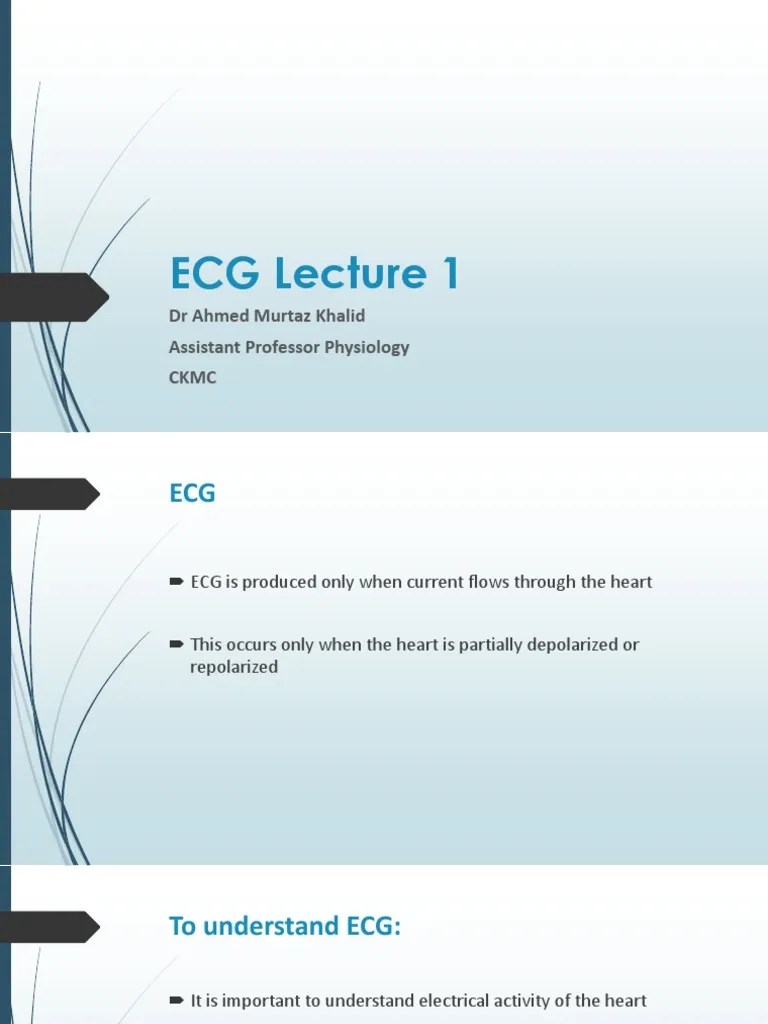 ECG Lecture 1

Dr Ahmed Murtaz Khalid

Assistant Professor Physiology

CKMC

ECG

ECG is produced only when current flows through the heart

This occurs only when the heart is partially depolarized or repolarized

To understand ECG:

It is important to understand electrical activity of the heart